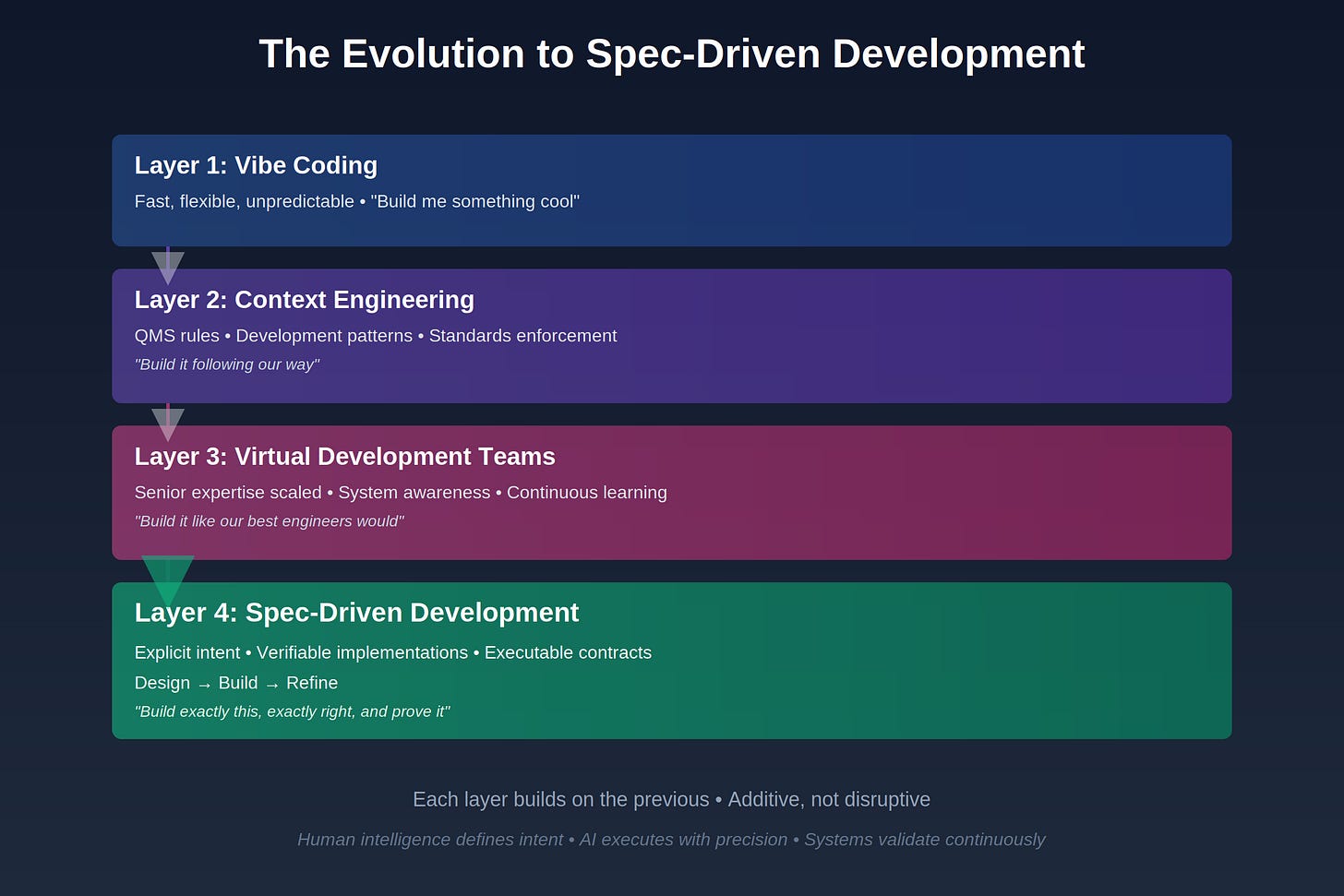 The Evolution to Spec-Driven Development

Layer 1: Vibe Coding

Fast, flexible, unpredictable • "Build me something cool"

Layer 2: Context Engineering

QMS rules • Development patterns • Standards enforcement

"Build it following our way"

Layer 3: Virtual Development Teams

Senior expertise scaled • System awareness • Continuous learning

"Build it like our best engineers would"

Layer 4: Spec-Driven Development

Explicit intent • Verifiable implementations • Executable contracts

Design → Build → Refine

"Build exactly this, exactly right, and prove it"

Each layer builds on the previous • Additive, not disruptive

Human intelligence defines intent • AI executes with precision • Systems validate continuously